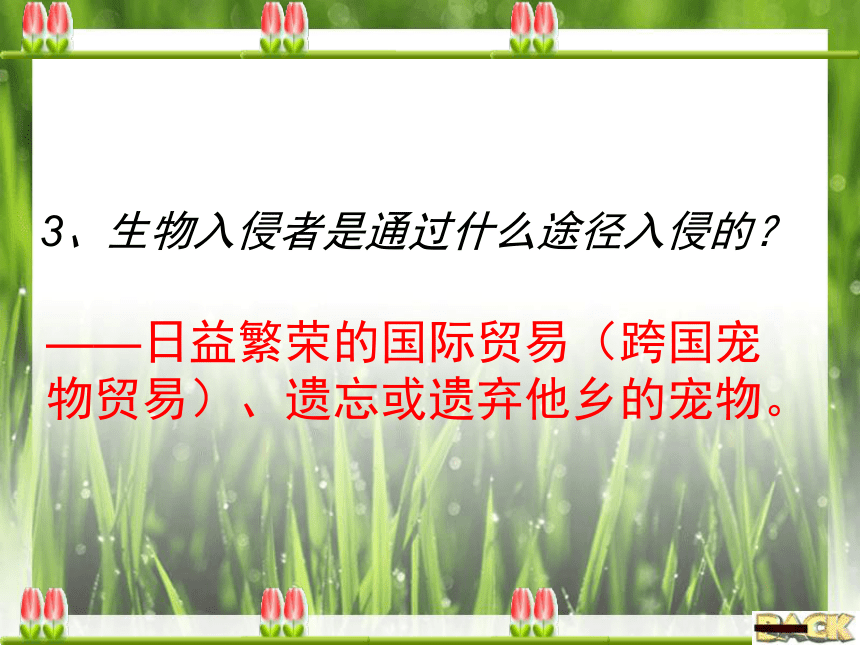 3、生物入侵者是通过什么途径入侵的？

——日益繁荣的国际贸易（跨国宠物贸易）、遗忘或遗弃他乡的宠物。

BACK